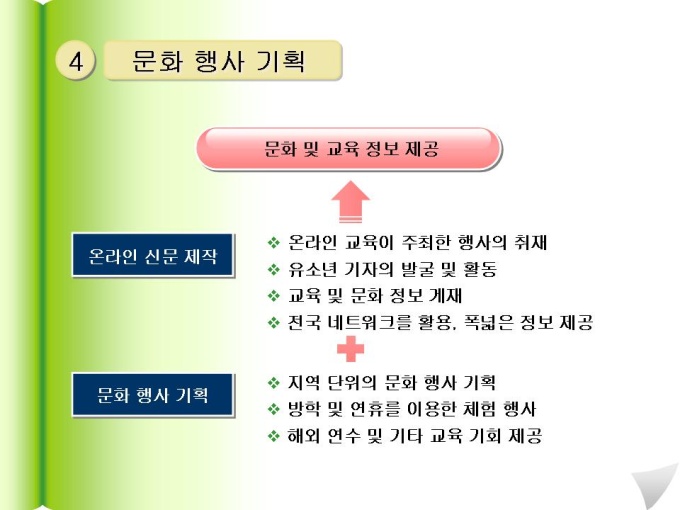 4 문화 행사 기획

문화 및 교육 정보 제공

온라인 신문 제작

❖ 온라인 교육이 주최한 행사의 취재
❖ 유소년 기자의 발굴 및 활동
❖ 교육 및 문화 정보 게재
❖ 전국 네트워크를 활용, 폭넓은 정보 제공

문화 행사 기획

❖ 지역 단위의 문화 행사 기획
❖ 방학 및 연휴를 이용한 체험 행사
❖ 해외 연수 및 기타 교육 기회 제공